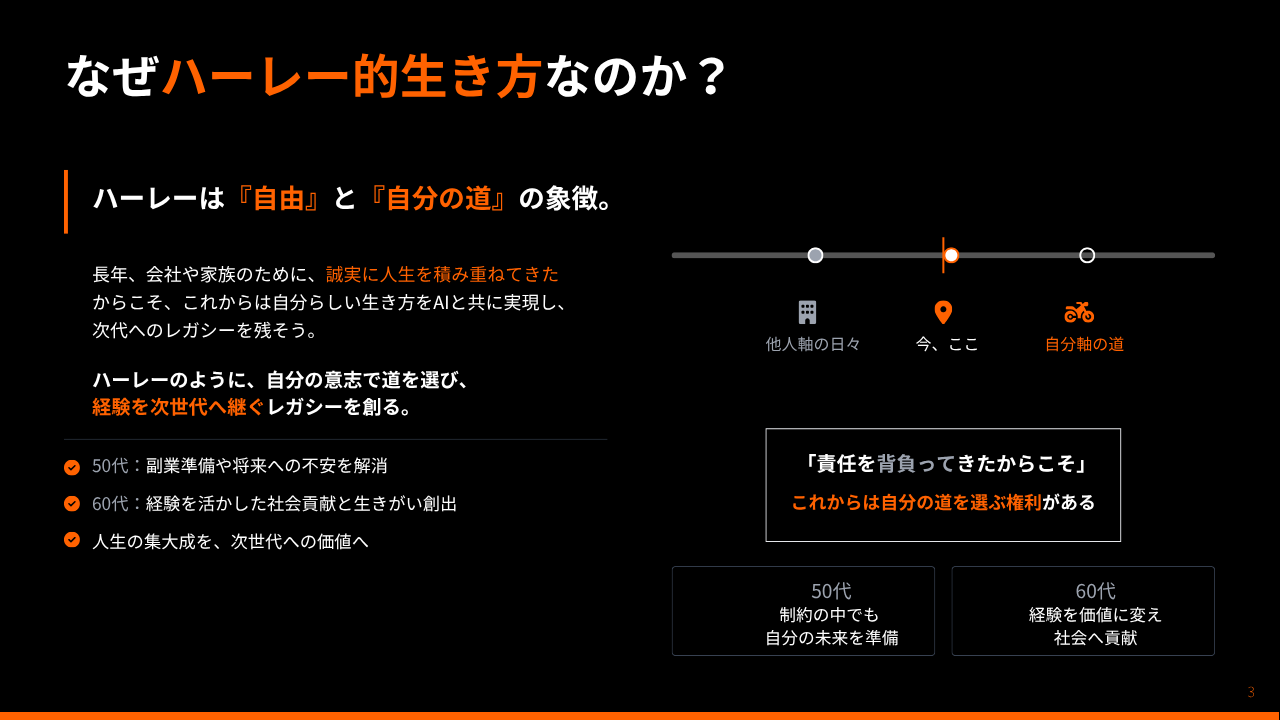 なぜハーレー的生き方なのか？

ハーレーは『自由』と『自分の道』の象徴。

長年、会社や家族のために、誠実に人生を積み重ねてきたからこそ、これからは自分らしい生き方をAIと共に実現し、次代へのレガシーを残そう。

ハーレーのように、自分の意志で道を選び、経験を次世代へ継ぐレガシーを創る。

50代：副業準備や将来への不安を解消

60代：経験を活かした社会貢献と生きがい創出

人生の集大成を、次世代への価値へ

他人軸の日々

今、ここ

自分軸の道

「責任を背負ってきたからこそ」
これからは自分の道を選ぶ権利がある

50代
制約の中でも
自分の未来を準備

60代
経験を価値に変え
社会へ貢献

3